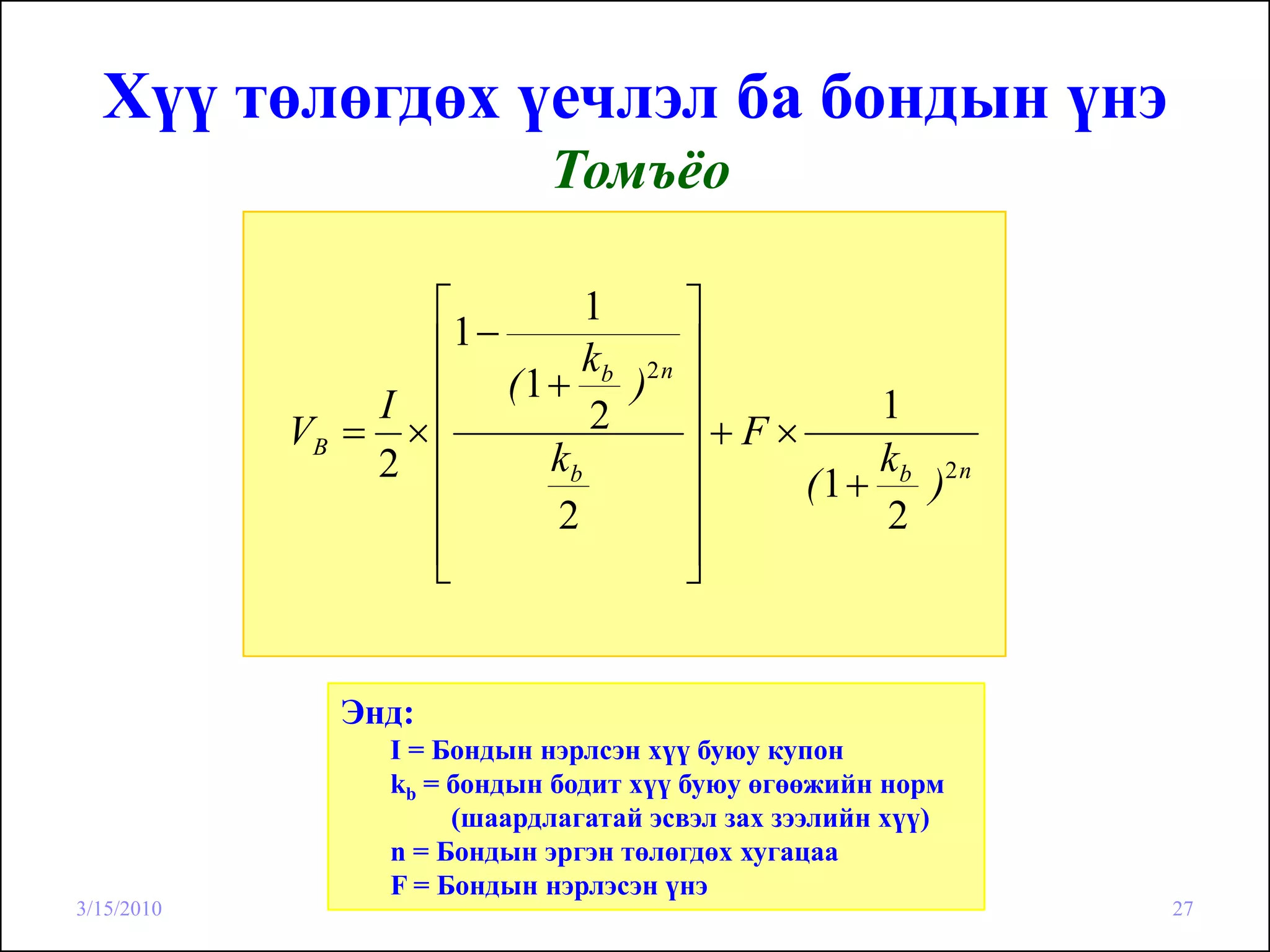 Хүү төлөгдөх үечлэл ба бондын үнэ

Томъёо

$V_B = \frac{I}{2} \times \left[ \frac{1 - \frac{1}{(1+\frac{k_b}{2})^{2n}}}{\frac{k_b}{2}} \right] + F \times \frac{1}{(1+\frac{k_b}{2})^{2n}}$

Энд:
I = Бондын нэрлсэн хүү буюу купон
$k_b$ = бондын бодит хүү буюу өгөөжийн норм (шаардлагатай эсвэл зах зээлийн хүү)
n = Бондын эргэн төлөгдөх хугацаа
F = Бондын нэрлэсэн үнэ

3/15/2010

27